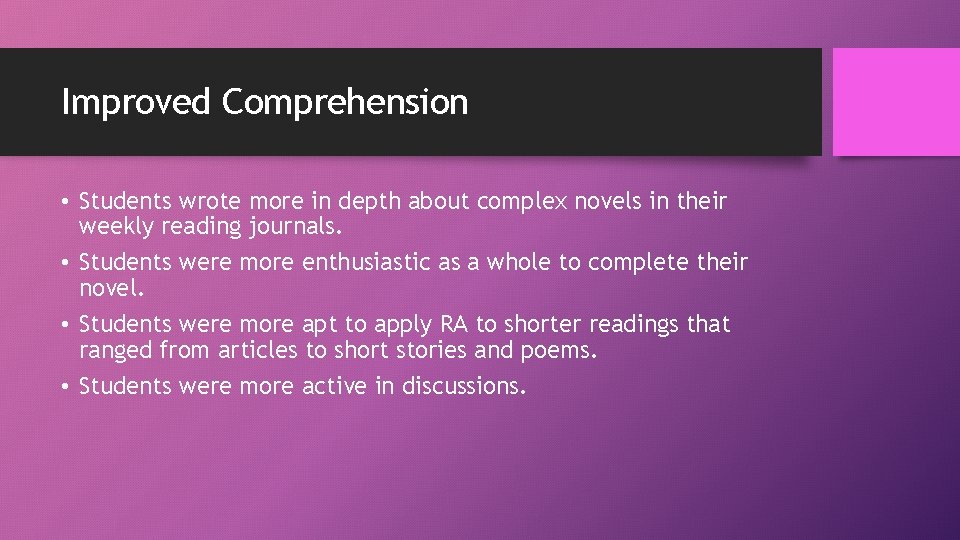 Improved Comprehension

• Students wrote more in depth about complex novels in their weekly reading journals.
• Students were more enthusiastic as a whole to complete their novel.
• Students were more apt to apply RA to shorter readings that ranged from articles to short stories and poems.
• Students were more active in discussions.